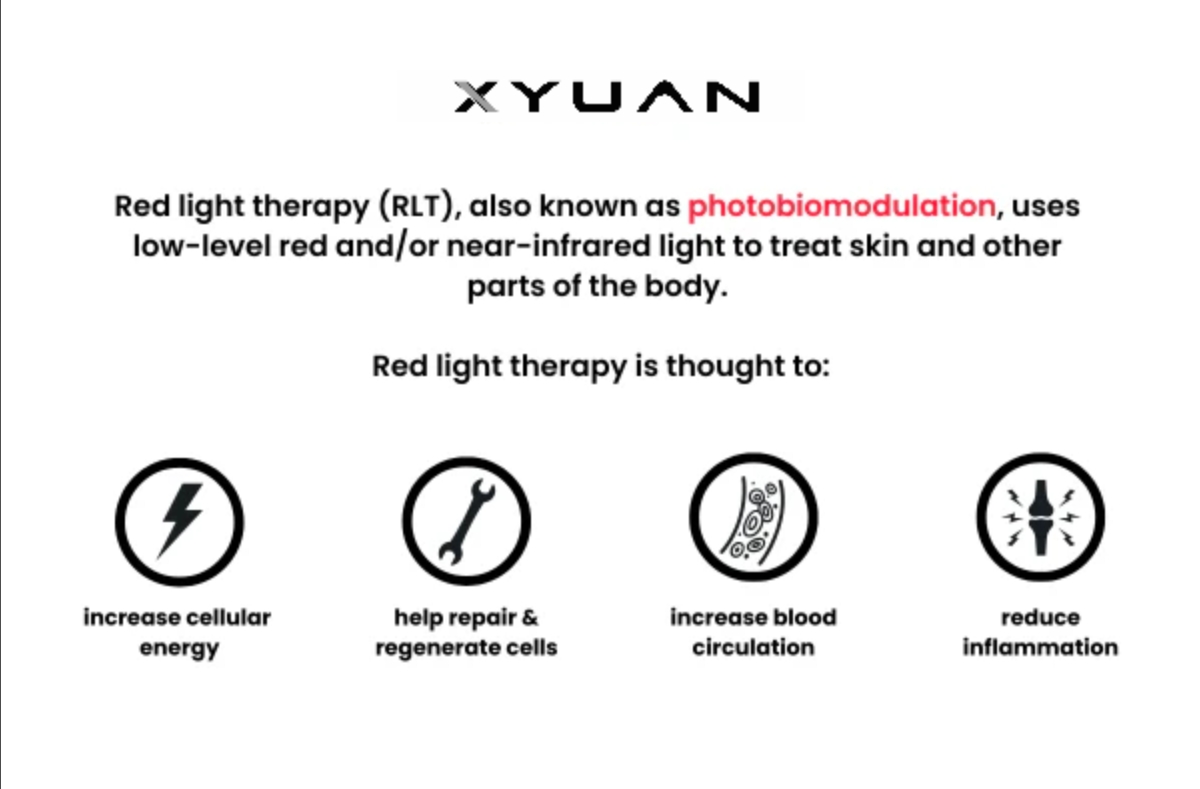 XYUAN

Red light therapy (RLT), also known as photobiomodulation, uses low-level red and/or near-infrared light to treat skin and other parts of the body.

Red light therapy is thought to:

increase cellular energy

help repair & regenerate cells

increase blood circulation

reduce inflammation